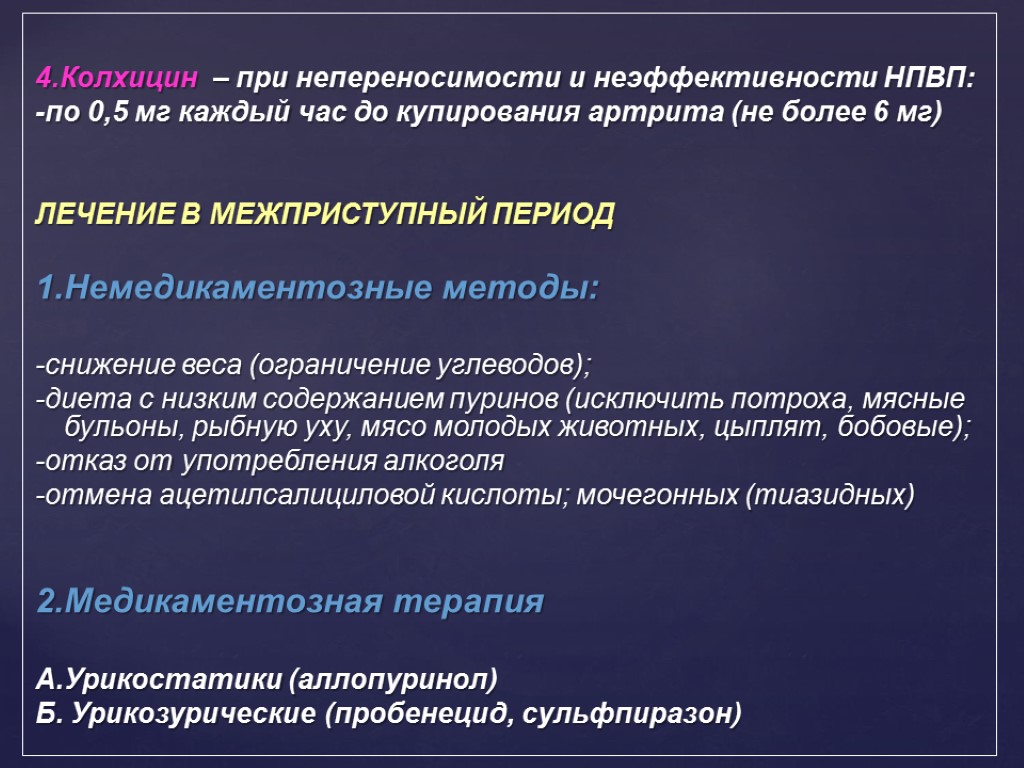 4.Колхицин – при непереносимости и неэффективности НПВП:
-по 0,5 мг каждый час до купирования артрита (не более 6 мг)

ЛЕЧЕНИЕ В МЕЖПРИСТУПНЫЙ ПЕРИОД

1.Немедикаментозные методы:

-снижение веса (ограничение углеводов);
-диета с низким содержанием пуринов (исключить потроха, мясные бульоны, рыбную уху, мясо молодых животных, цыплят, бобовые);
-отказ от употребления алкоголя
-отмена ацетилсалициловой кислоты; мочегонных (тиазидных)

2.Медикаментозная терапия

А.Урикостатики (аллопуринол)
Б. Урикозурические (пробенецид, сульфпиразон)